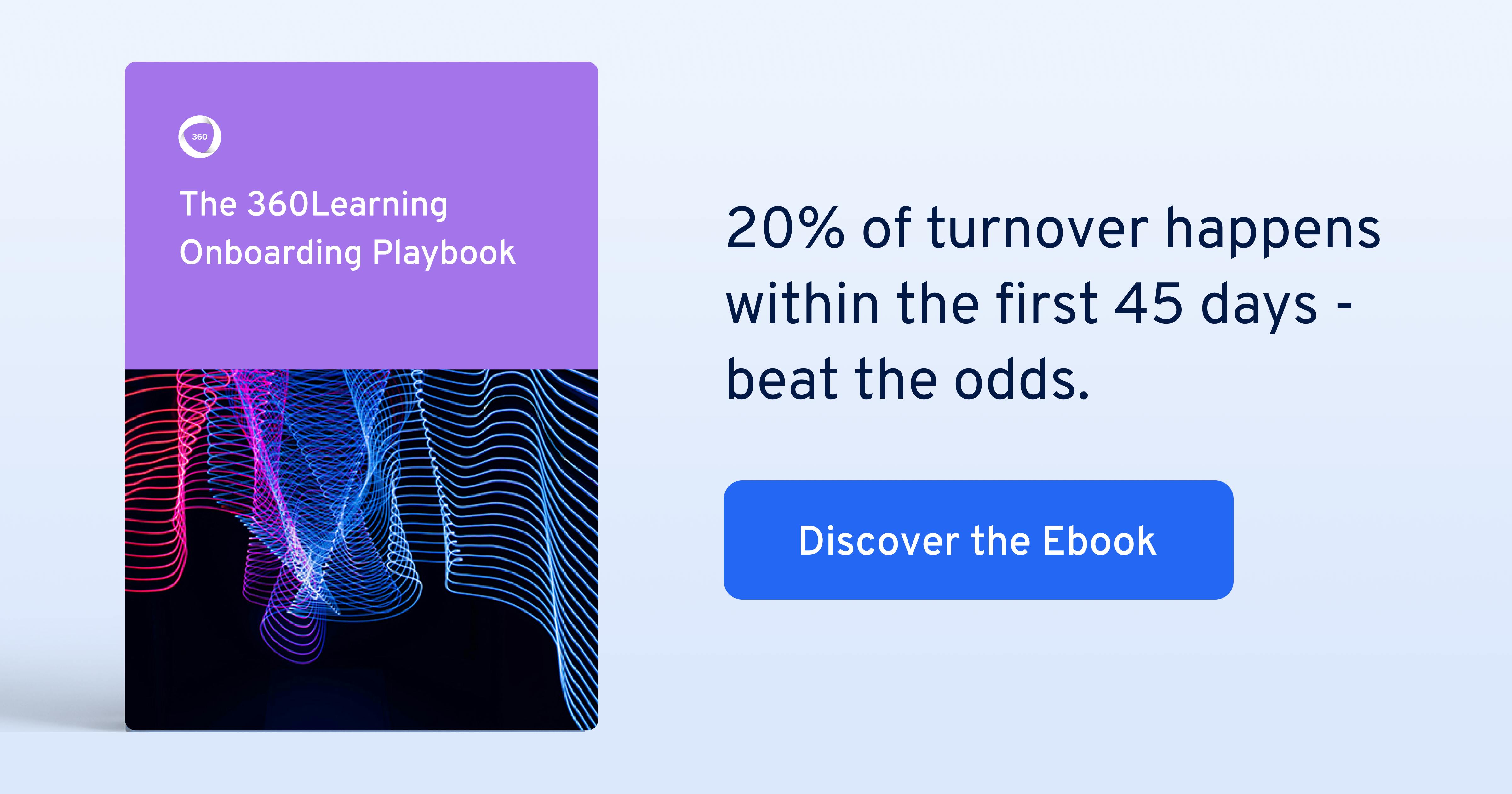 360

The 360Learning Onboarding Playbook

20% of turnover happens within the first 45 days - beat the odds.

Discover the Ebook